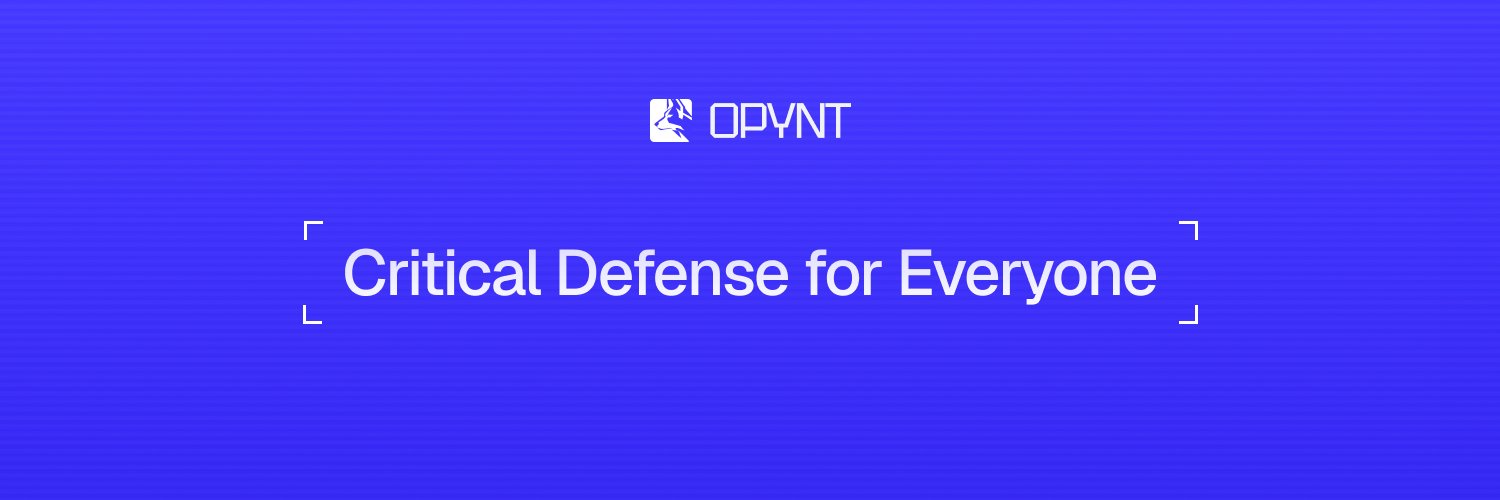 OPYNT

Critical Defense for Everyone